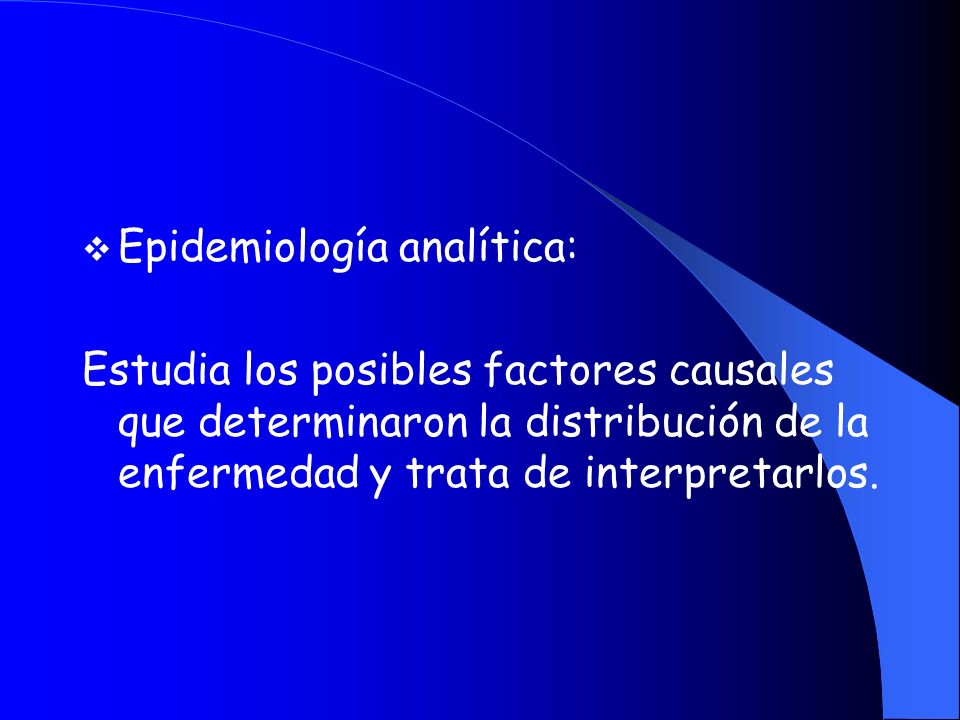 ❖ Epidemiología analítica:

Estudia los posibles factores causales que determinaron la distribución de la enfermedad y trata de interpretarlos.